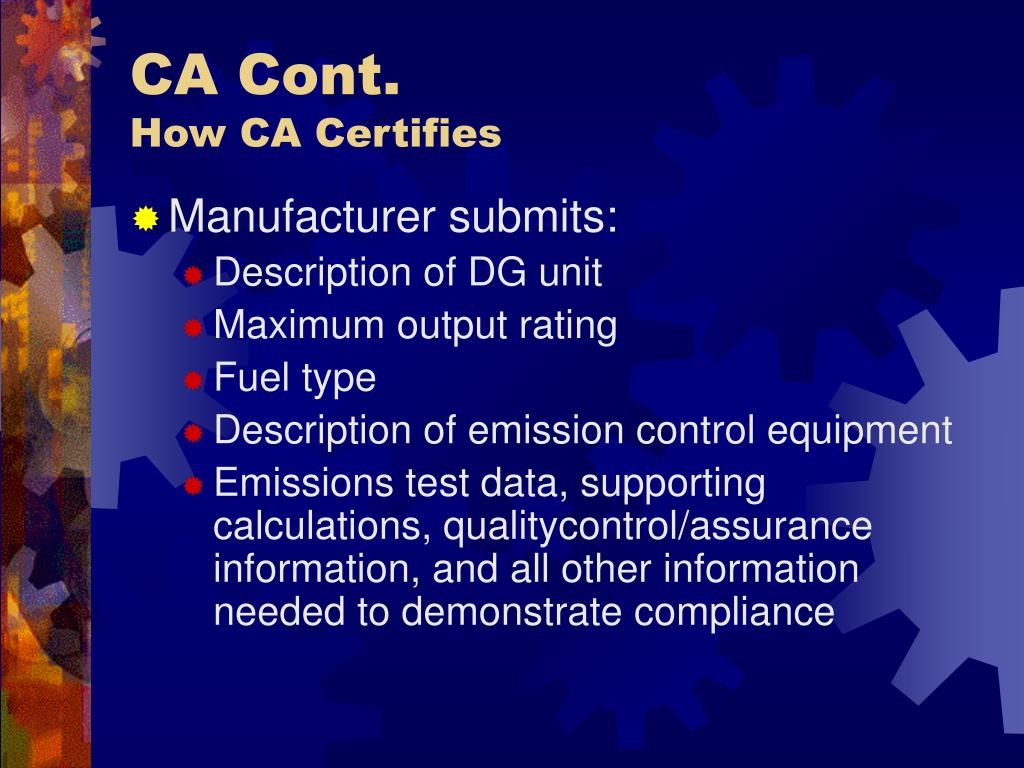 CA Cont.
How CA Certifies

Manufacturer submits:
Description of DG unit
Maximum output rating
Fuel type
Description of emission control equipment
Emissions test data, supporting calculations, qualitycontrol/assurance information, and all other information needed to demonstrate compliance